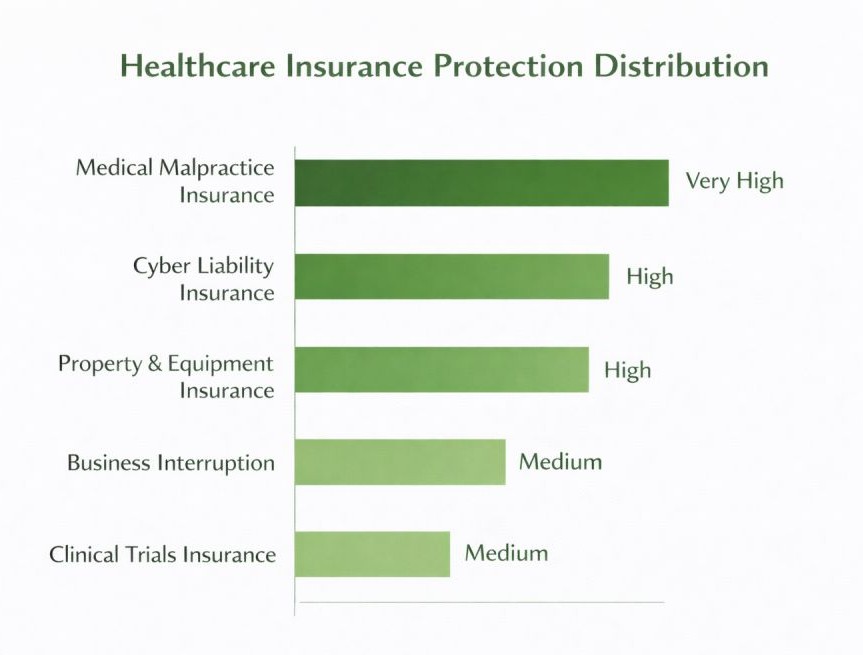 Healthcare Insurance Protection Distribution

Medical Malpractice Insurance
Very High

Cyber Liability Insurance
High

Property & Equipment Insurance
High

Business Interruption
Medium

Clinical Trials Insurance
Medium